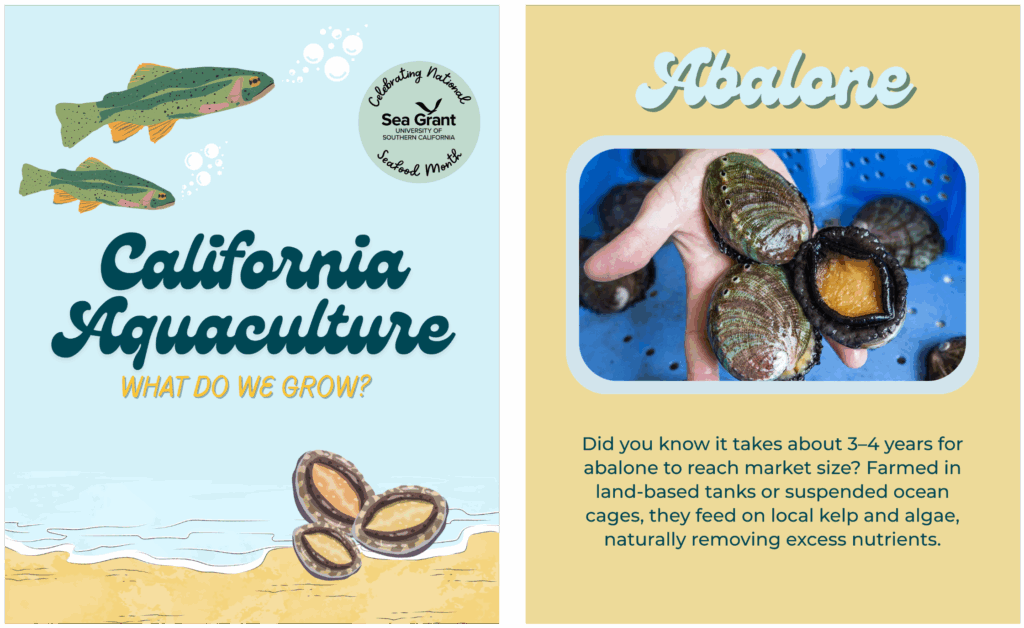 Celebrating National
Sea Grant
UNIVERSITY OF SOUTHERN CALIFORNIA
Seafood Month

California Aquaculture
WHAT DO WE GROW?

Abalone

Did you know it takes about 3–4 years for abalone to reach market size? Farmed in land-based tanks or suspended ocean cages, they feed on local kelp and algae, naturally removing excess nutrients.